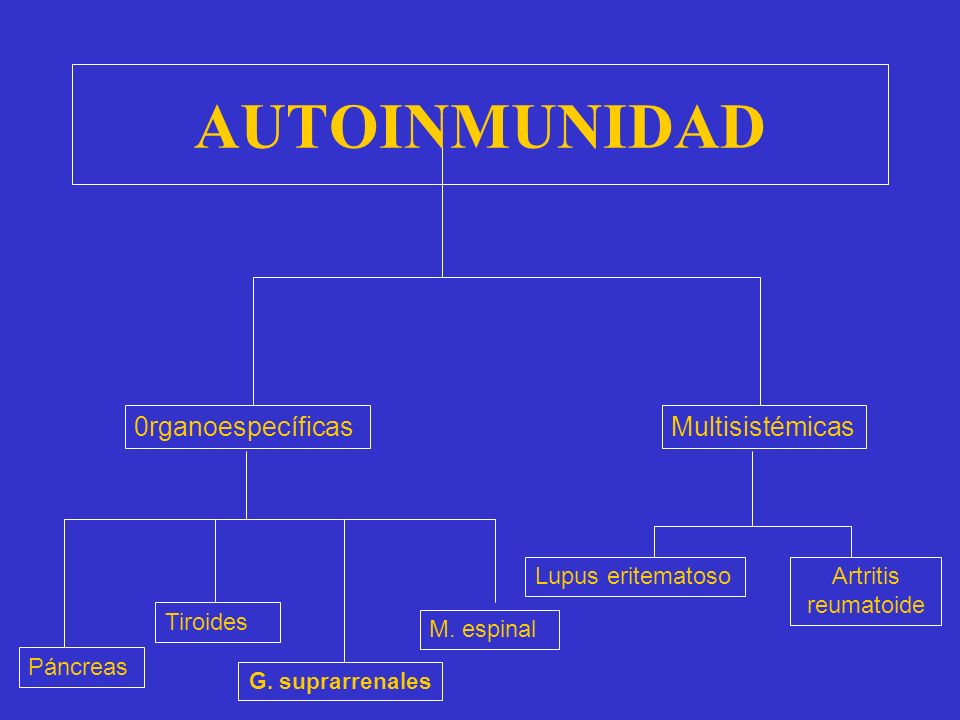 AUTOINMUNIDAD

0rganoespecíficas

Multisistémicas

Páncreas

Tiroides

G. suprarrenales

M. espinal

Lupus eritematoso

Artritis reumatoide